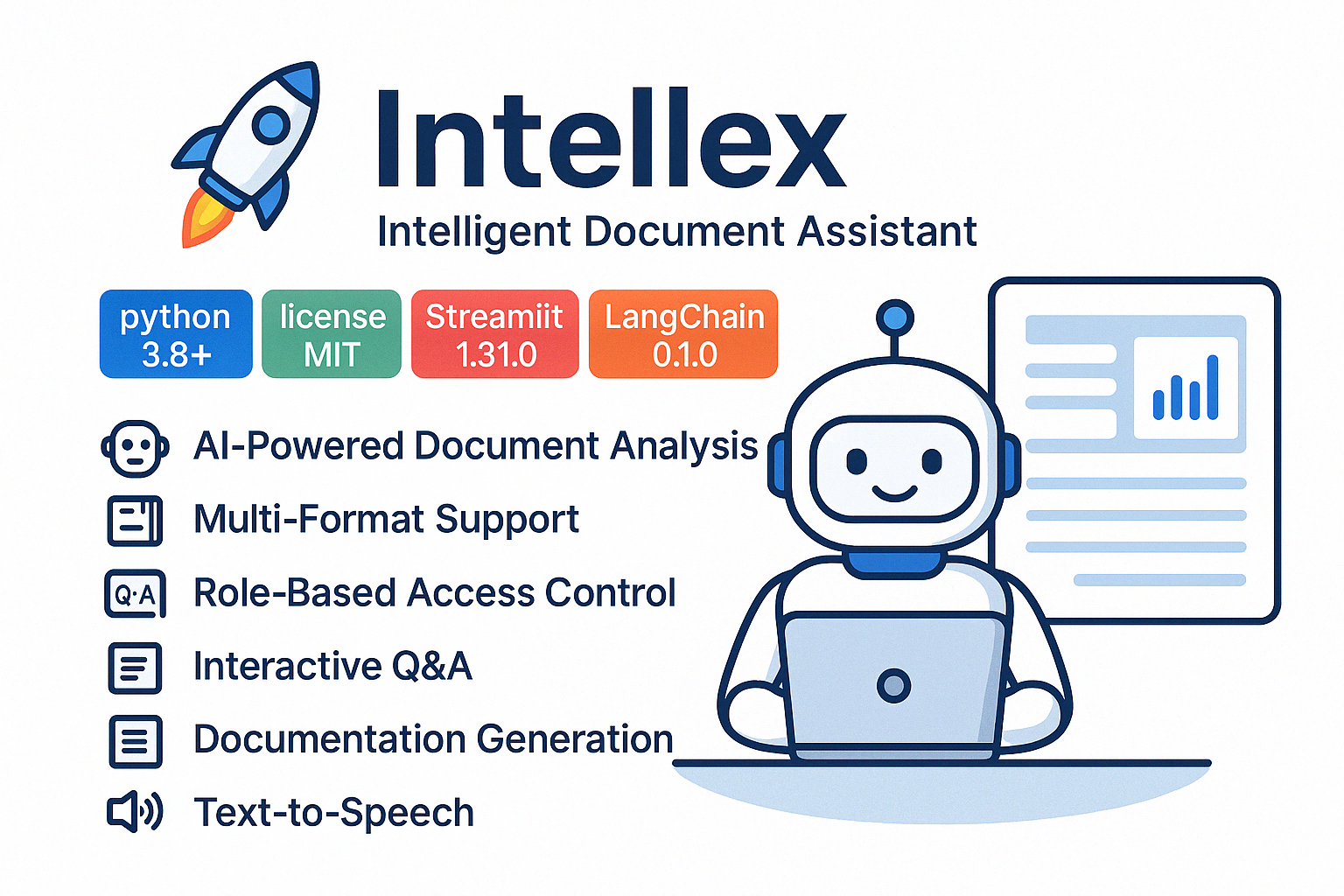 Intellex
Intelligent Document Assistant

python 3.8+
license MIT
Streamiit 1.31.0
LangChain 0.1.0

AI-Powered Document Analysis
Multi-Format Support
Q·A Role-Based Access Control
Interactive Q&A
Documentation Generation
Text-to-Speech